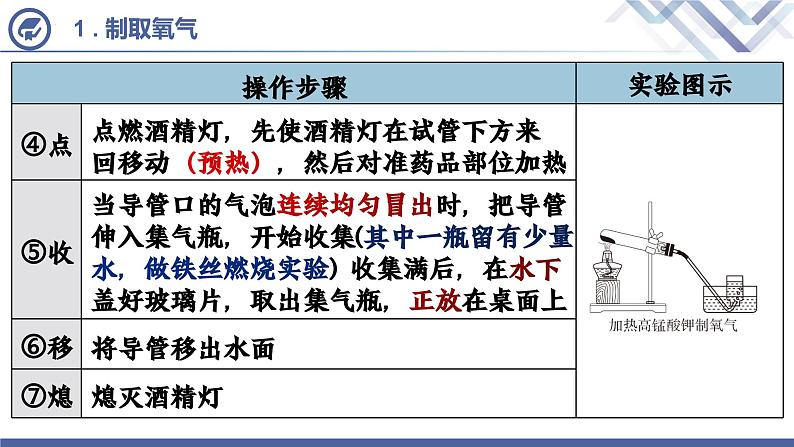 1．制取氧气

| 操作步骤 | | 实验图示 |
|---|---|---|
| ④点 | 点燃酒精灯，先使酒精灯在试管下方来回移动（预热），然后对准药品部位加热 | 加热高锰酸钾制氧气 |
| ⑤收 | 当导管口的气泡连续均匀冒出时，把导管伸入集气瓶，开始收集(其中一瓶留有少量水，做铁丝燃烧实验）收集满后，在水下盖好玻璃片，取出集气瓶，正放在桌面上 | |
| ⑥移 | 将导管移出水面 | |
| ⑦熄 | 熄灭酒精灯 | |